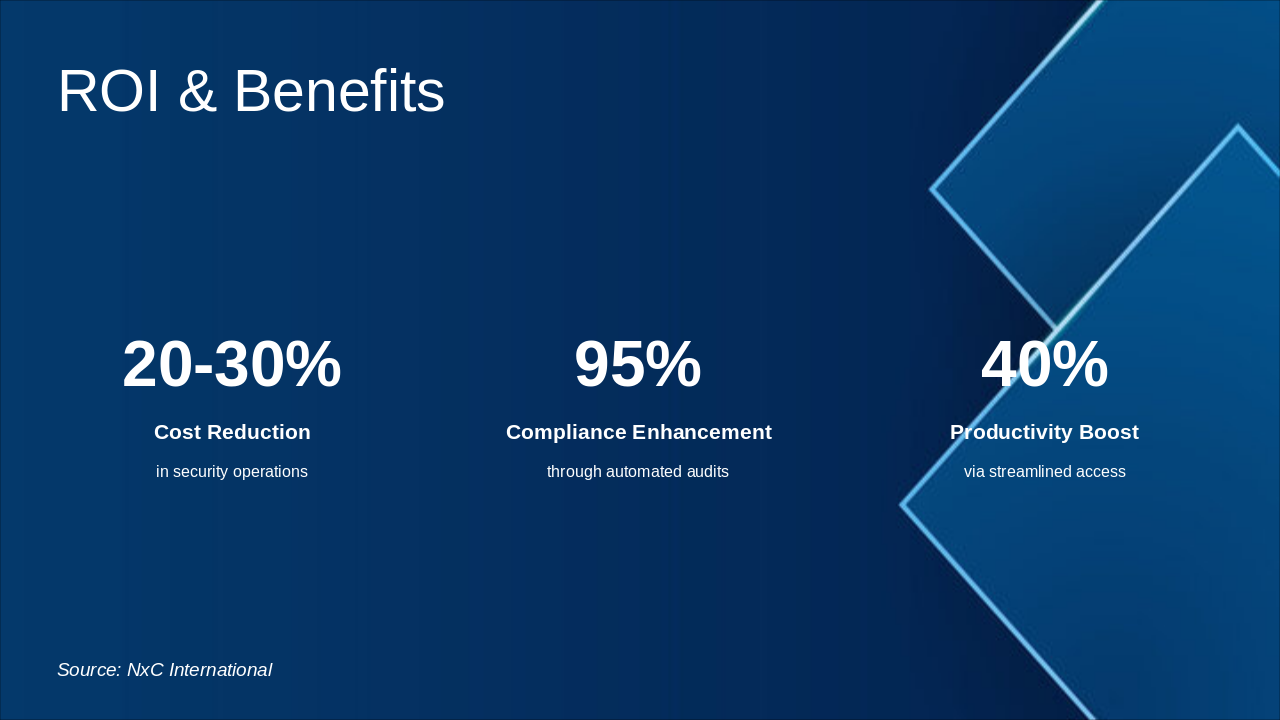 ROI & Benefits

20-30%

Cost Reduction

in security operations

95%

Compliance Enhancement

through automated audits

40%

Productivity Boost

via streamlined access

Source: NxC International